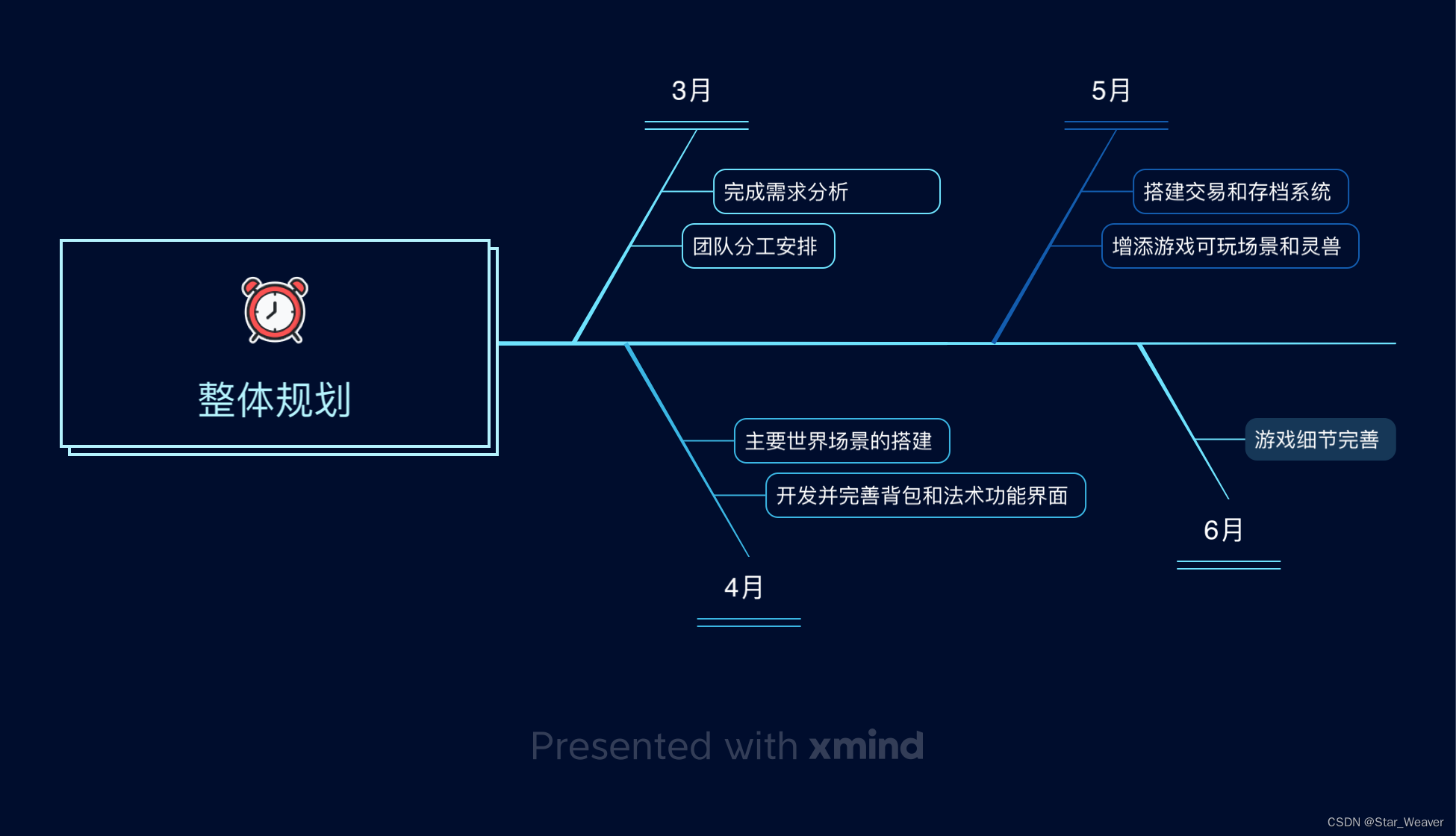 整体规划

3月

完成需求分析

团队分工安排

4月

主要世界场景的搭建

开发并完善背包和法术功能界面

5月

搭建交易和存档系统

增添游戏可玩场景和灵兽

6月

游戏细节完善

Presented with xmind

CSDN @Star_Weaver